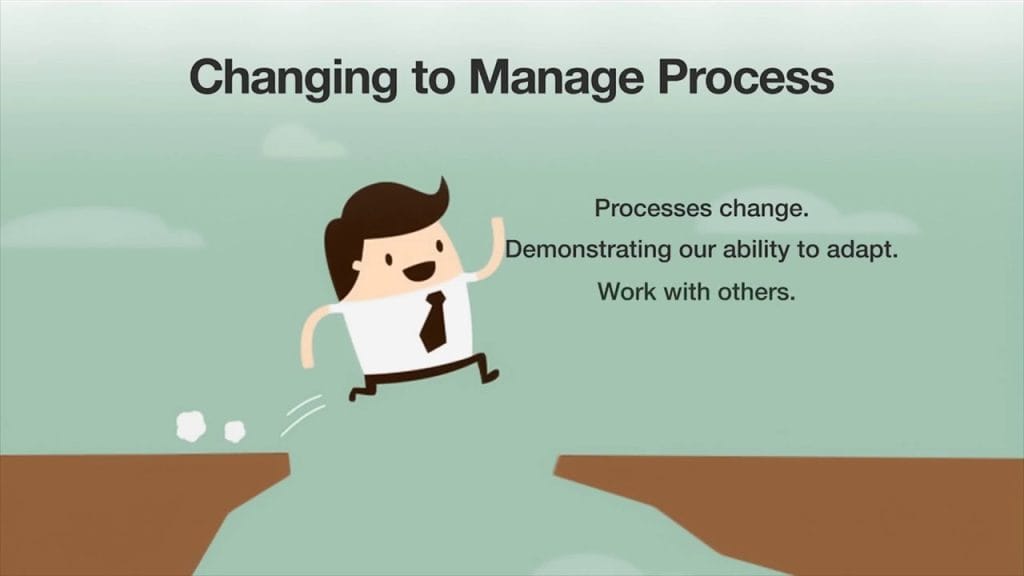 Changing to Manage Process

Processes change.

Demonstrating our ability to adapt.

Work with others.